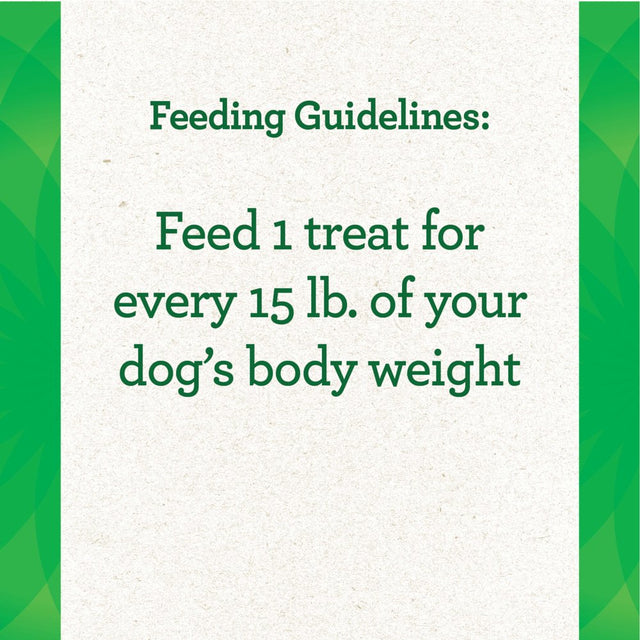 Feeding Guidelines:

Feed 1 treat for every 15 lb. of your dog’s body weight